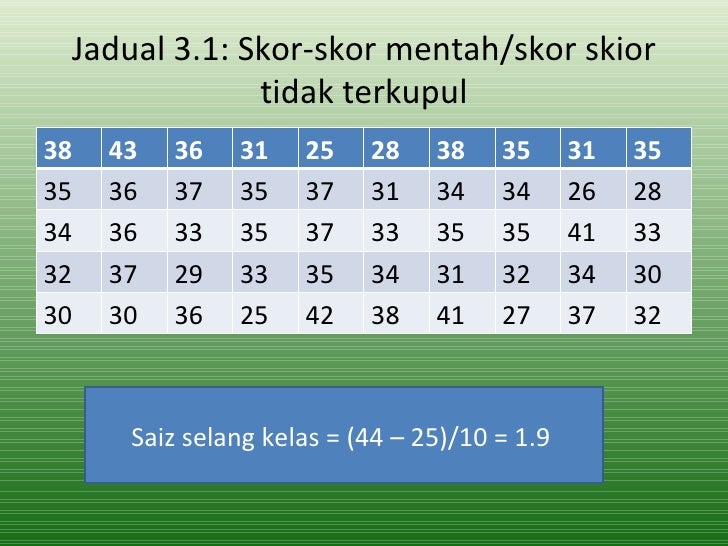 Jadual 3.1: Skor-skor mentah/skor skior tidak terkupul

| 38 | 43 | 36 | 31 | 25 | 28 | 38 | 35 | 31 | 35 |
|---|---|---|---|---|---|---|---|---|---|
| 35 | 36 | 37 | 35 | 37 | 31 | 34 | 34 | 26 | 28 |
| 34 | 36 | 33 | 35 | 37 | 33 | 35 | 35 | 41 | 33 |
| 32 | 37 | 29 | 33 | 35 | 34 | 31 | 32 | 34 | 30 |
| 30 | 30 | 36 | 25 | 42 | 38 | 41 | 27 | 37 | 32 |

Saiz selang kelas = (44 – 25)/10 = 1.9